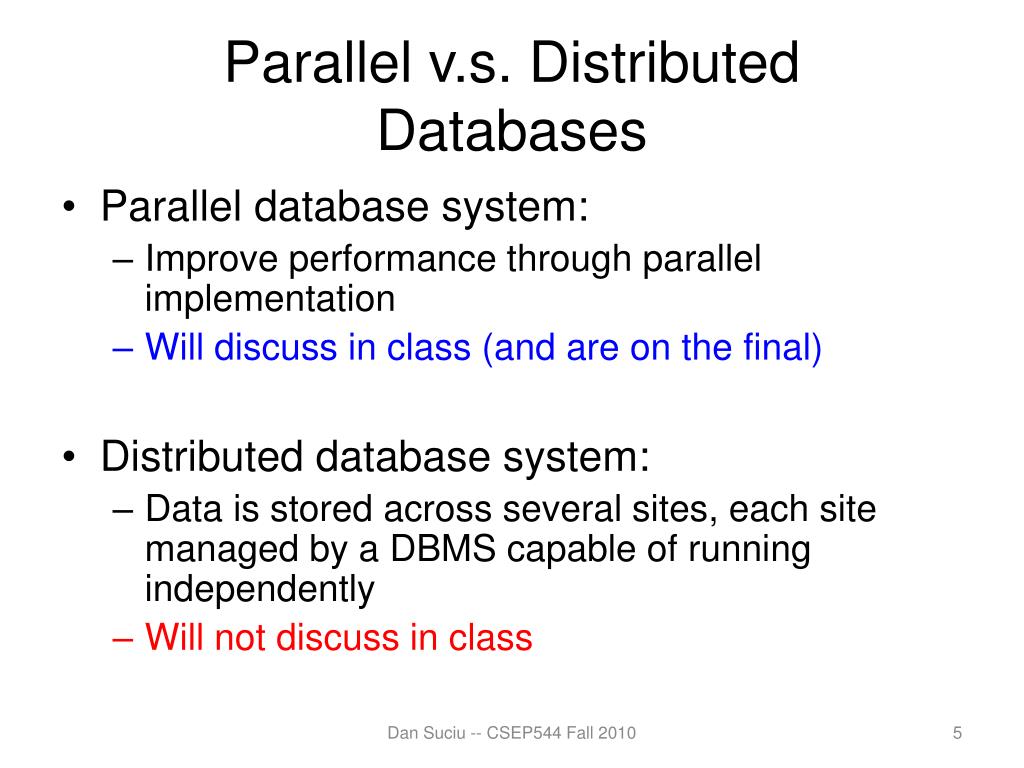 Parallel v.s. Distributed Databases

• Parallel database system:
– Improve performance through parallel implementation
– Will discuss in class (and are on the final)

• Distributed database system:
– Data is stored across several sites, each site managed by a DBMS capable of running independently
– Will not discuss in class

Dan Suciu -- CSEP544 Fall 2010

5